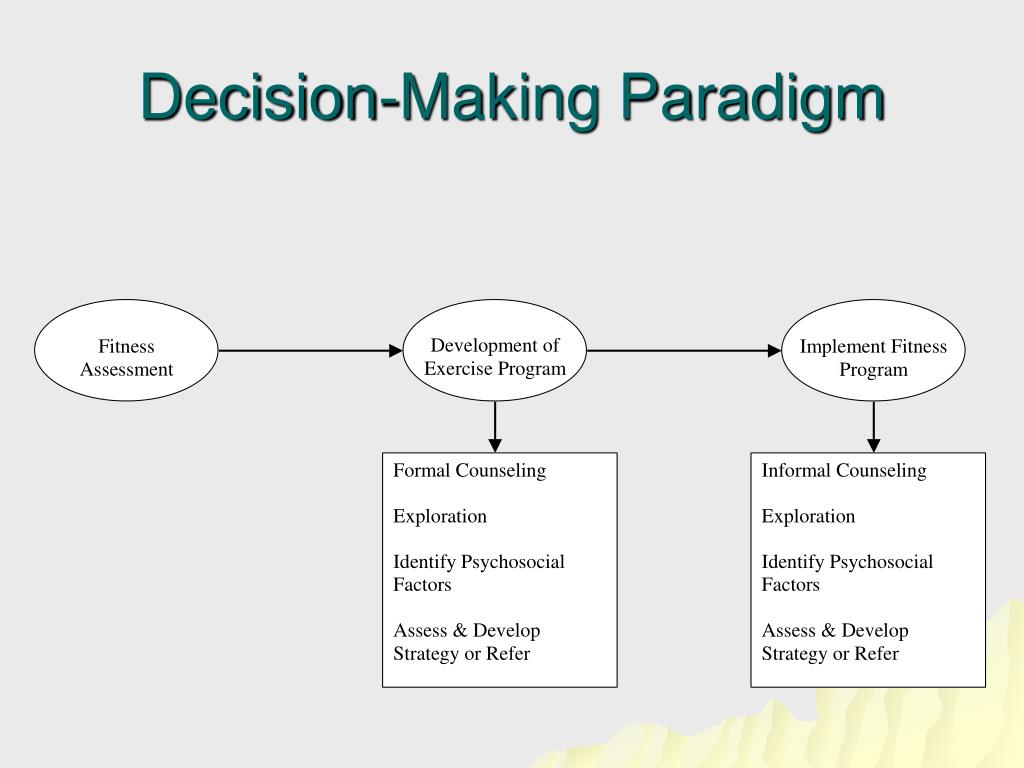 Decision-Making Paradigm

Fitness Assessment

Development of Exercise Program

Implement Fitness Program

Formal Counseling

Exploration

Identify Psychosocial Factors

Assess & Develop Strategy or Refer

Informal Counseling

Exploration

Identify Psychosocial Factors

Assess & Develop Strategy or Refer